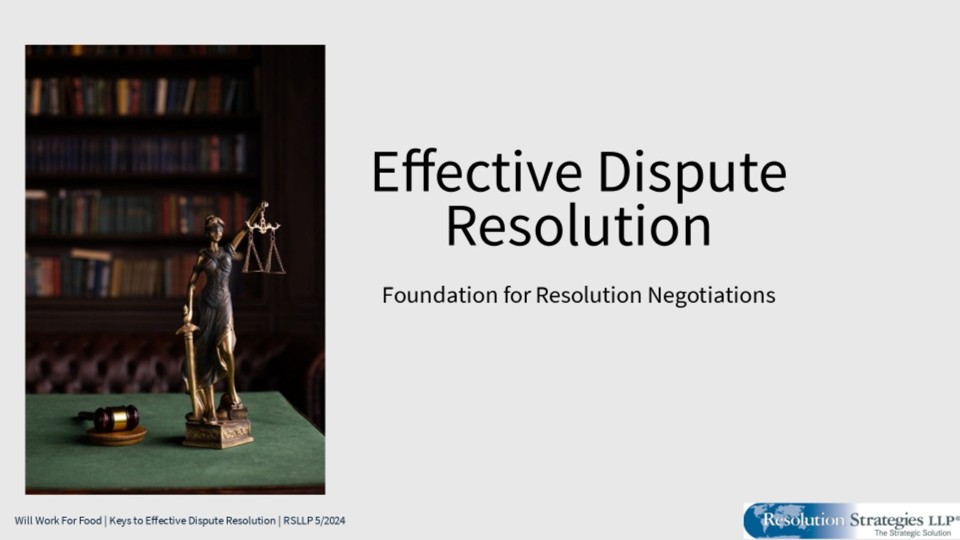 Effective Dispute Resolution

Foundation for Resolution Negotiations

Will Work For Food | Keys to Effective Dispute Resolution | RSLLP 5/2024

Resolution Strategies LLP®
The Strategic Solution